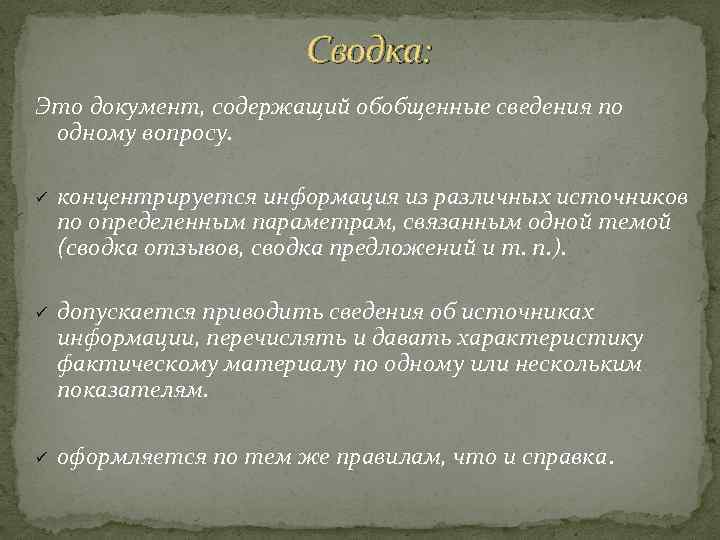 Сводка:

Это документ, содержащий обобщенные сведения по одному вопросу.

✓ концентрируется информация из различных источников по определенным параметрам, связанным одной темой (сводка отзывов, сводка предложений и т. п.).

✓ допускается приводить сведения об источниках информации, перечислять и давать характеристику фактическому материалу по одному или нескольким показателям.

✓ оформляется по тем же правилам, что и справка.